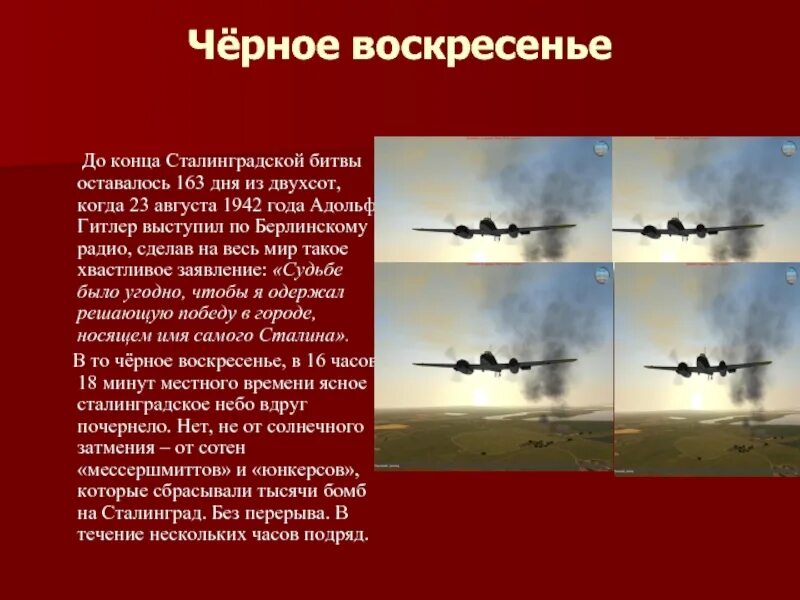 Чёрное воскресенье

До конца Сталинградской битвы оставалось 163 дня из двухсот, когда 23 августа 1942 года Адольф Гитлер выступил по Берлинскому радио, сделав на весь мир такое хвастливое заявление: «Судьбе было угодно, чтобы я одержал решающую победу в городе, носящем имя самого Сталина».

В то чёрное воскресенье, в 16 часов 18 минут местного времени ясное сталинградское небо вдруг почернело. Нет, не от солнечного затмения – от сотен «мессершмиттов» и «юнкерсов», которые сбрасывали тысячи бомб на Сталинград. Без перерыва. В течение нескольких часов подряд.